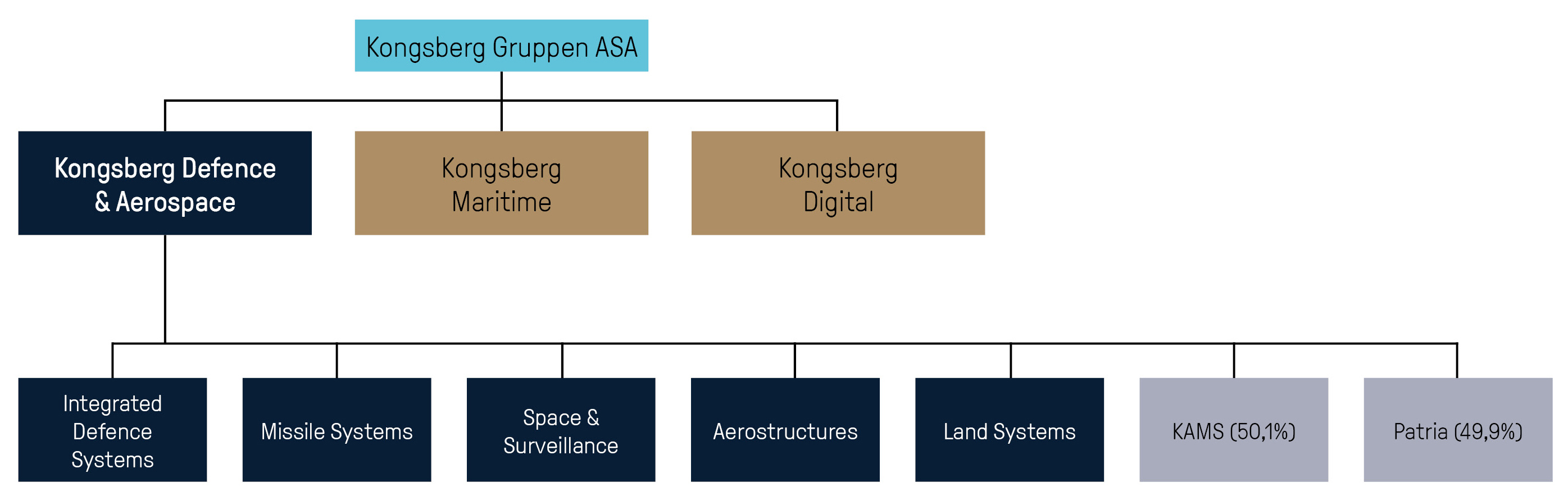 Kongsberg Gruppen ASA

Kongsberg Defence & Aerospace

Kongsberg Maritime

Kongsberg Digital

Integrated Defence Systems

Missile Systems

Space & Surveillance

Aerostructures

Land Systems

KAMS (50,1%)

Patria (49,9%)